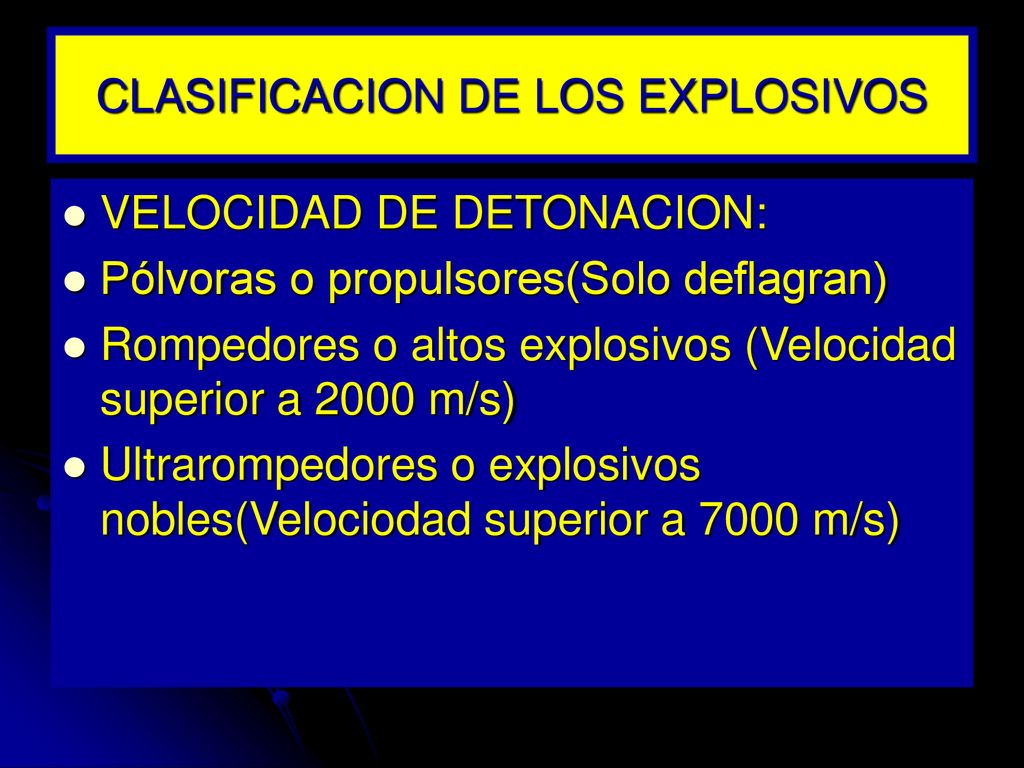 CLASIFICACION DE LOS EXPLOSIVOS

- VELOCIDAD DE DETONACION:
- Pólvoras o propulsores(Solo deflagran)
- Rompedores o altos explosivos (Velocidad superior a 2000 m/s)
- Ultrarompedores o explosivos nobles(Velociodad superior a 7000 m/s)